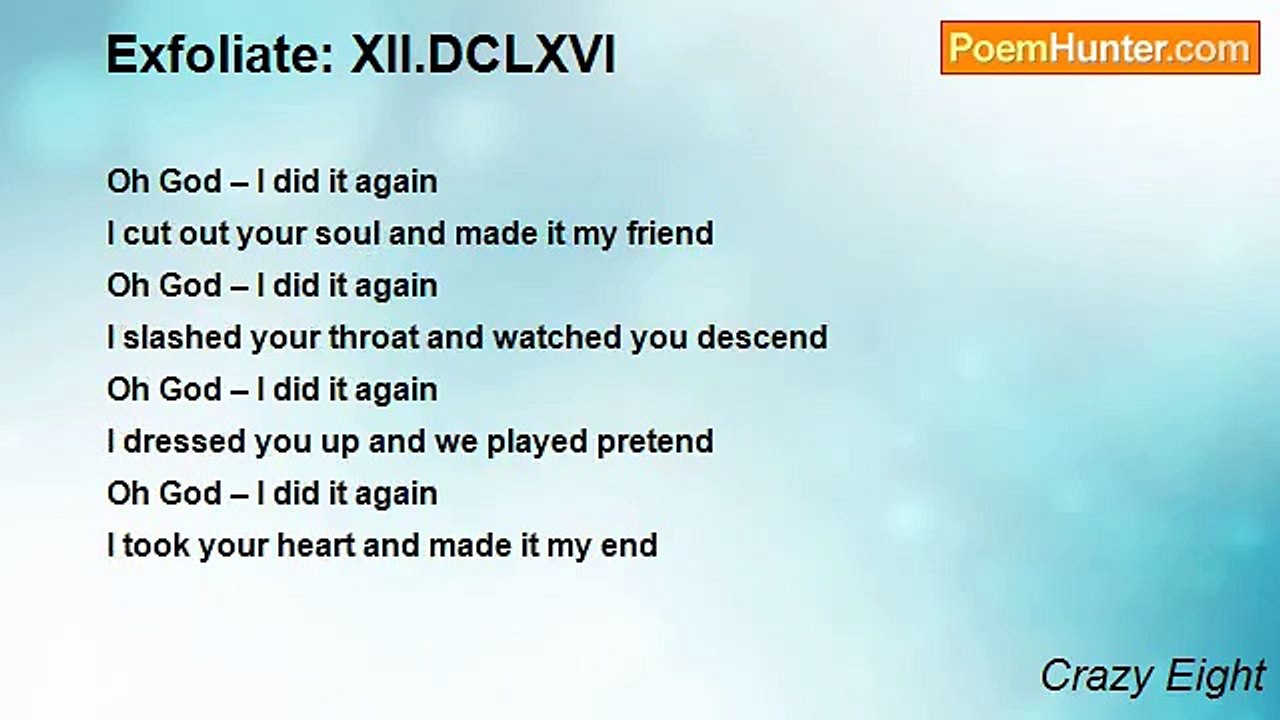 Exfoliate: XII.DCLXVI

PoemHunter.com

Oh God – I did it again
I cut out your soul and made it my friend
Oh God – I did it again
I slashed your throat and watched you descend
Oh God – I did it again
I dressed you up and we played pretend
Oh God – I did it again
I took your heart and made it my end

Crazy Eight